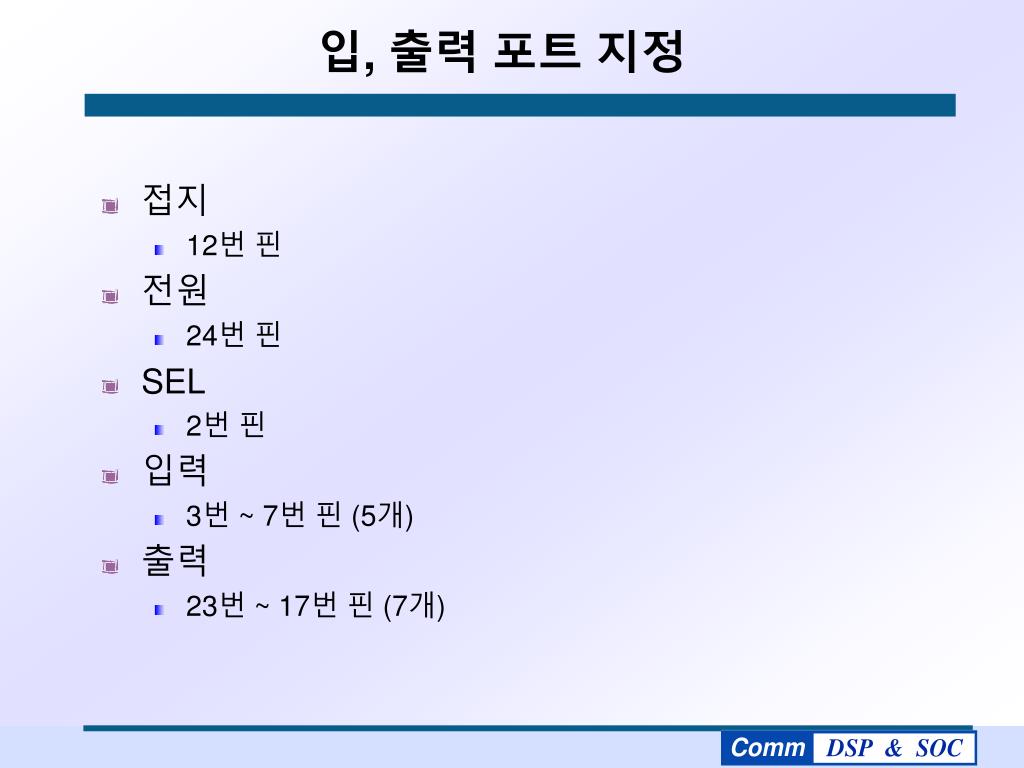 입, 출력 포트 지정

접지
12번 핀
전원
24번 핀
SEL
2번 핀
입력
3번 ~ 7번 핀 (5개)
출력
23번 ~ 17번 핀 (7개)

Comm DSP & SOC